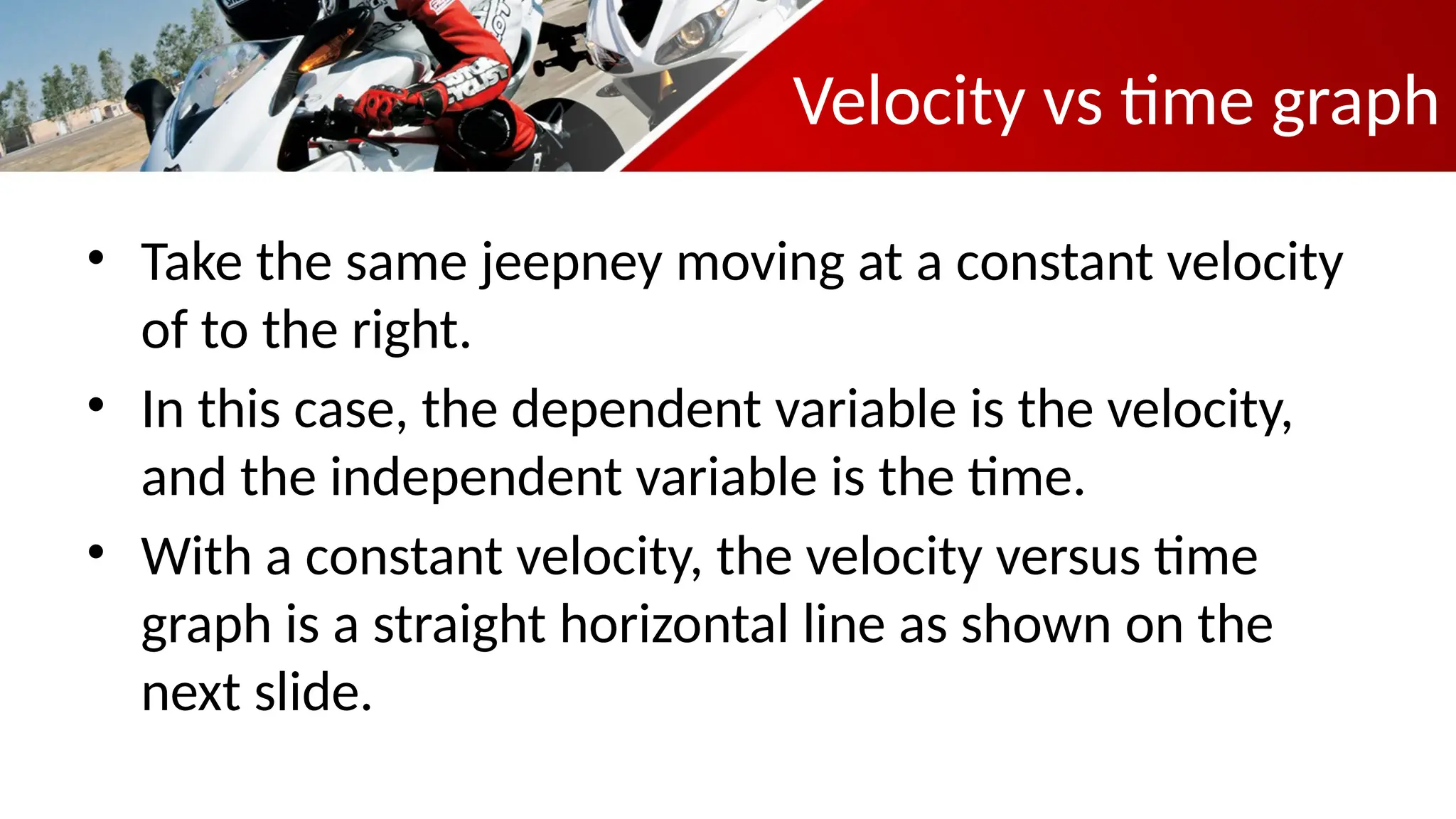 Velocity vs time graph

• Take the same jeepney moving at a constant velocity of to the right.

• In this case, the dependent variable is the velocity, and the independent variable is the time.

• With a constant velocity, the velocity versus time graph is a straight horizontal line as shown on the next slide.